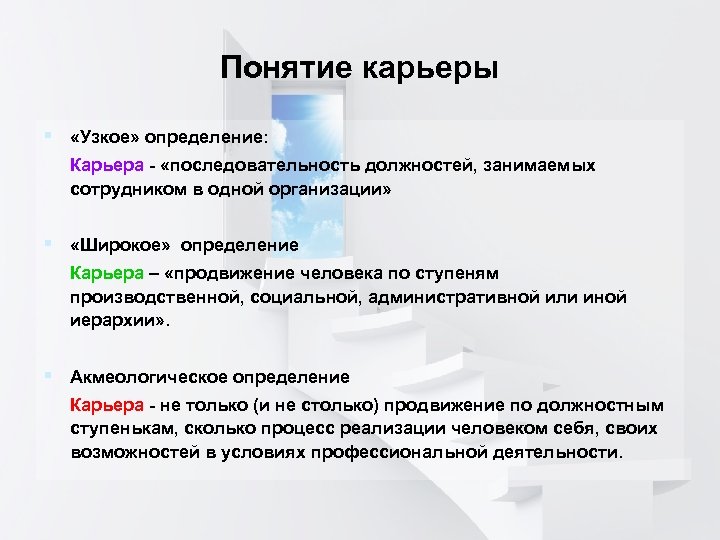 Понятие карьеры

«Узкое» определение:

Карьера - «последовательность должностей, занимаемых сотрудником в одной организации»

«Широкое» определение

Карьера – «продвижение человека по ступеням производственной, социальной, административной или иной иерархии».

Акмеологическое определение

Карьера - не только (и не столько) продвижение по должностным ступенькам, сколько процесс реализации человеком себя, своих возможностей в условиях профессиональной деятельности.